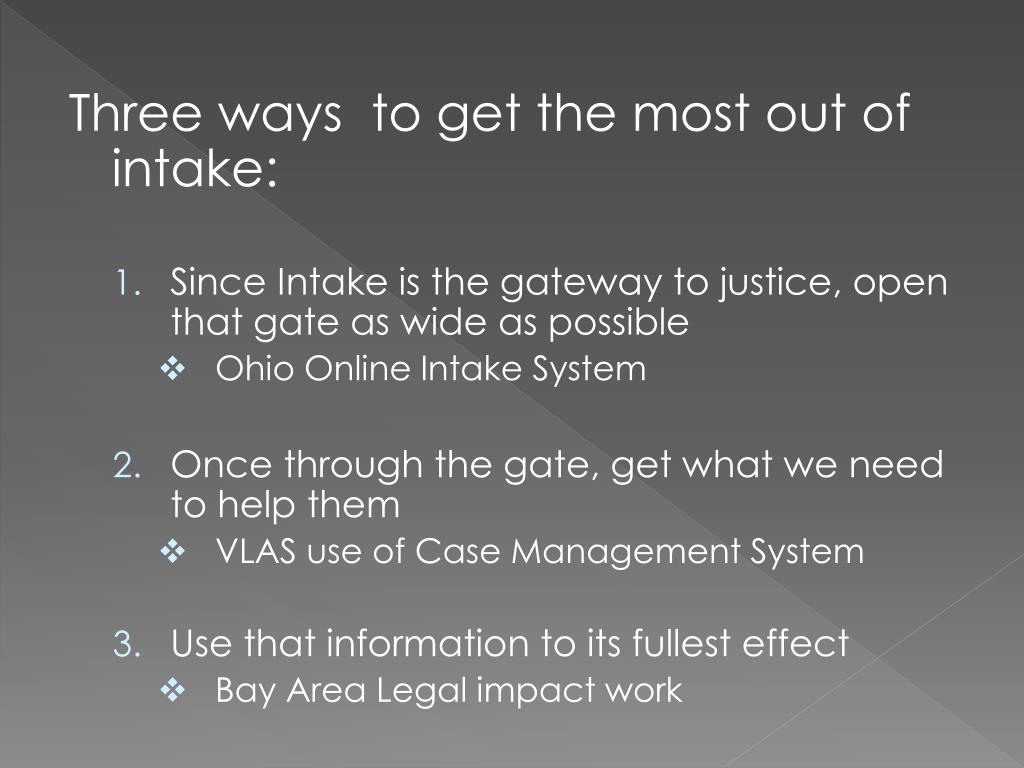 Three ways  to get the most out of intake:

1. Since Intake is the gateway to justice, open that gate as wide as possible
❖ Ohio Online Intake System

2. Once through the gate, get what we need to help them
❖ VLAS use of Case Management System

3. Use that information to its fullest effect
❖ Bay Area Legal impact work